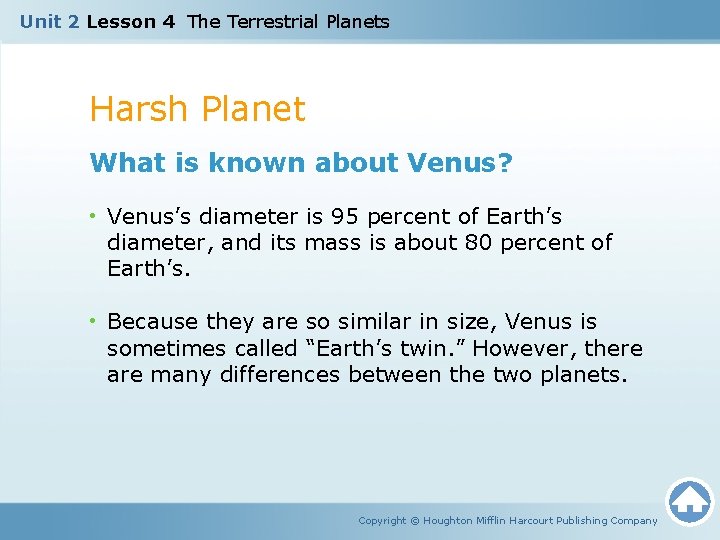 Unit 2 Lesson 4 The Terrestrial Planets

Harsh Planet

What is known about Venus?

• Venus’s diameter is 95 percent of Earth’s diameter, and its mass is about 80 percent of Earth’s.

• Because they are so similar in size, Venus is sometimes called “Earth’s twin.” However, there are many differences between the two planets.

Copyright © Houghton Mifflin Harcourt Publishing Company